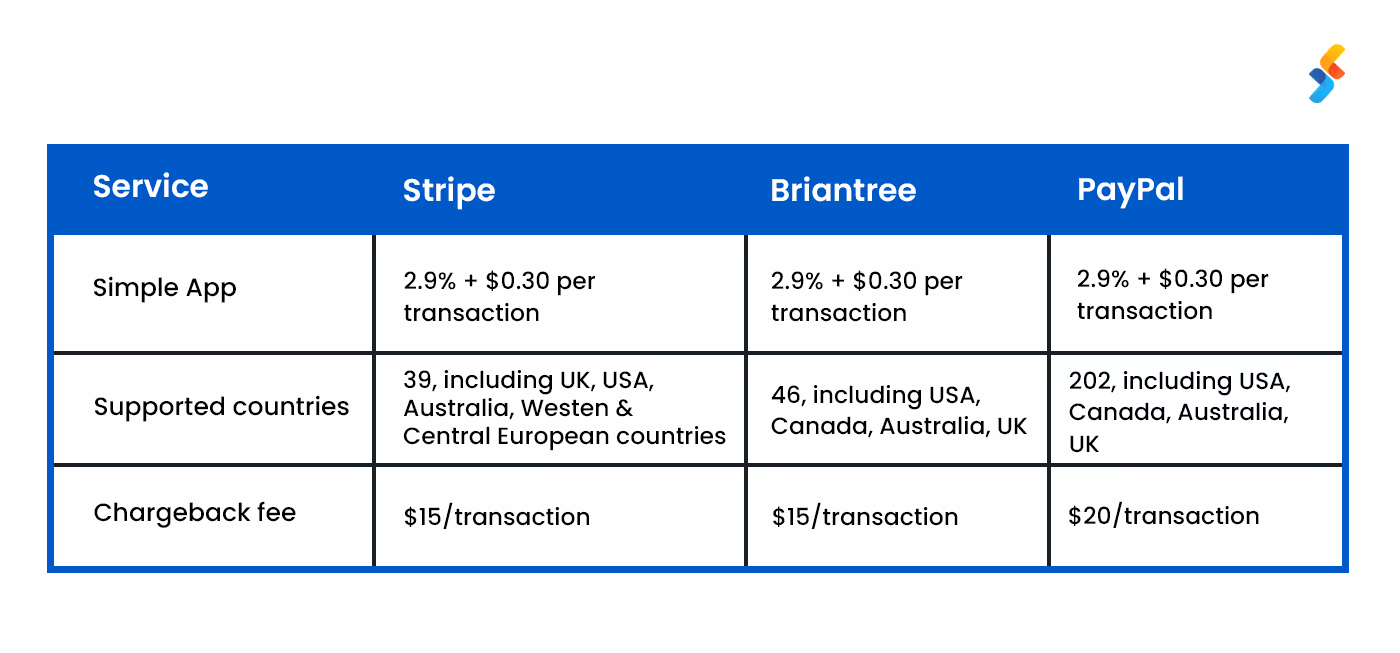 | Service | Stripe | Briantree | PayPal |
|---|---|---|---|
| Simple App | 2.9% + \$0.30 per transaction | 2.9% + \$0.30 per transaction | 2.9% + \$0.30 per transaction |
| Supported countries | 39, including UK, USA, Australia, Westen & Central European countries | 46, including USA, Canada, Australia, UK | 202, including USA, Canada, Australia, UK |
| Chargeback fee | \$15/transaction | \$15/transaction | \$20/transaction |